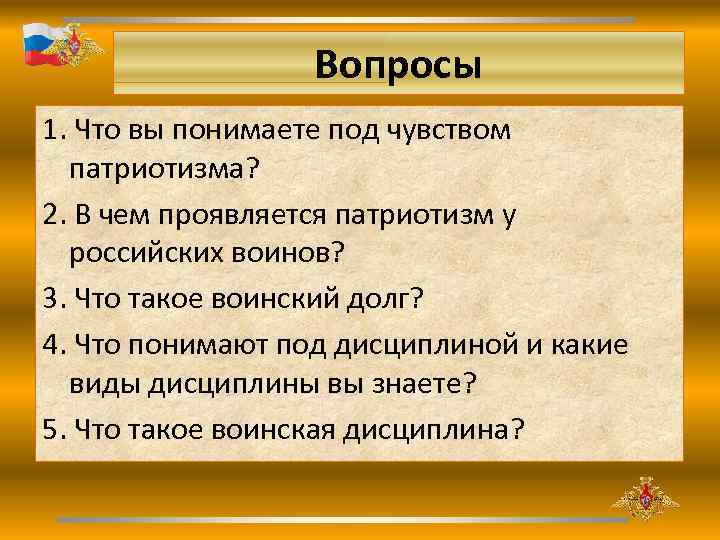 Вопросы

1. Что вы понимаете под чувством патриотизма?

2. В чем проявляется патриотизм у российских воинов?

3. Что такое воинский долг?

4. Что понимают под дисциплиной и какие виды дисциплины вы знаете?

5. Что такое воинская дисциплина?